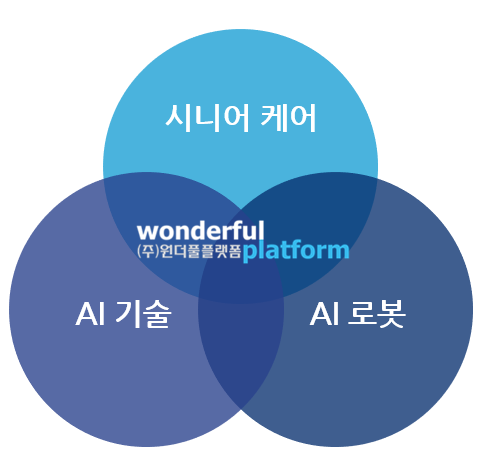 시니어 케어

wonderful
(주)원더풀플랫폼 platform

AI 기술

AI 로봇